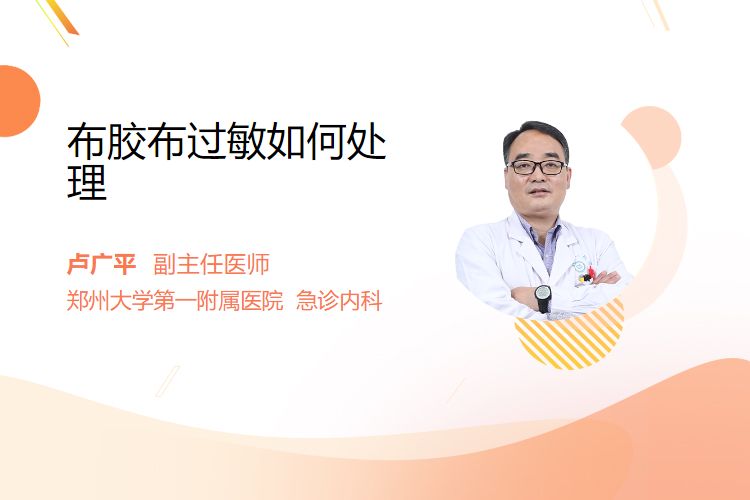 布胶布过敏如何处理

卢广平 副主任医师
郑州大学第一附属医院 急诊内科